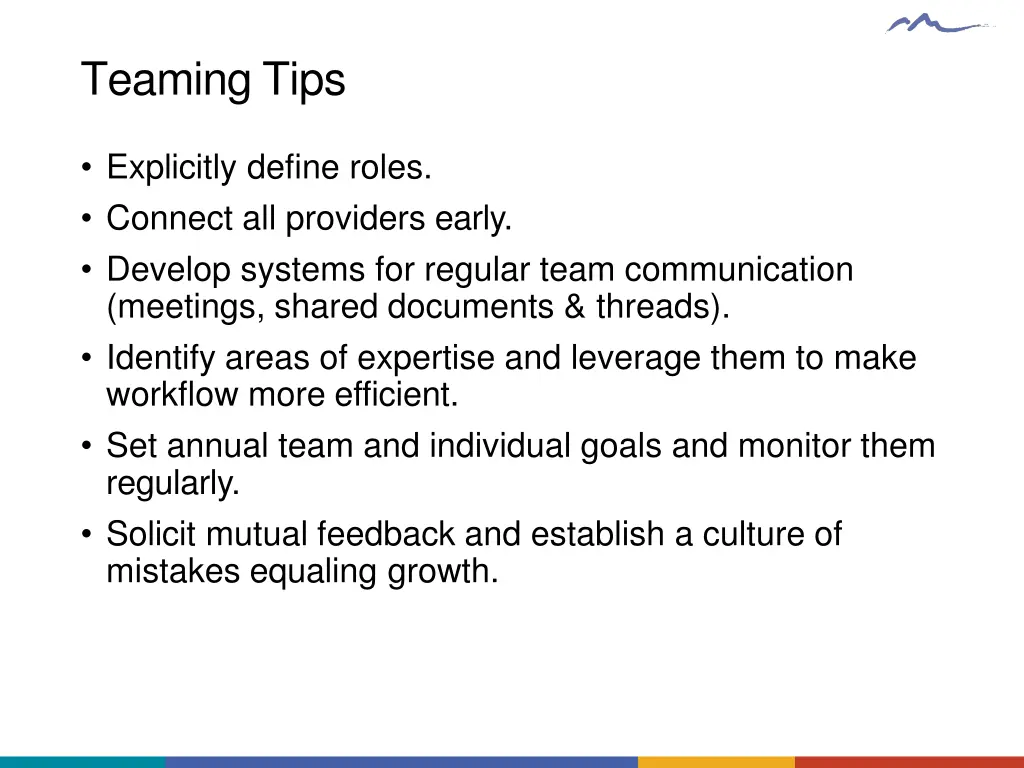 Teaming Tips

• Explicitly define roles.
• Connect all providers early.
• Develop systems for regular team communication (meetings, shared documents & threads).
• Identify areas of expertise and leverage them to make workflow more efficient.
• Set annual team and individual goals and monitor them regularly.
• Solicit mutual feedback and establish a culture of mistakes equaling growth.